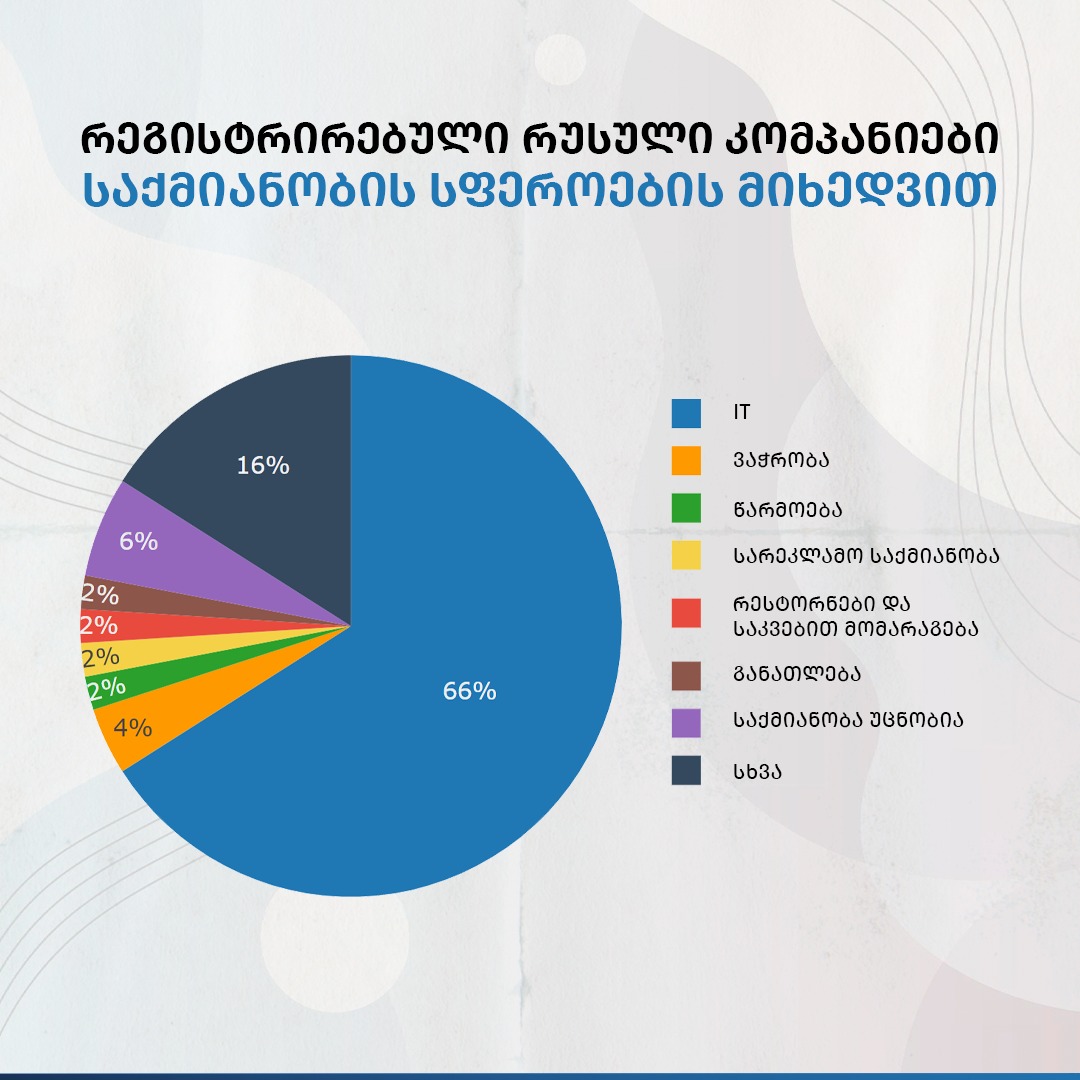 რეგისტრირებული რუსული კომპანიები
საქმიანობის სფეროების მიხედვით

16%
6%
2%
2%
2%
2%
4%
66%

IT
ვაჭრობა
წარმოება
სარეკლამო საქმიანობა
რესტორნები და საკვებით მომარაგება
განათლება
საქმიანობა უცნობია
სხვა